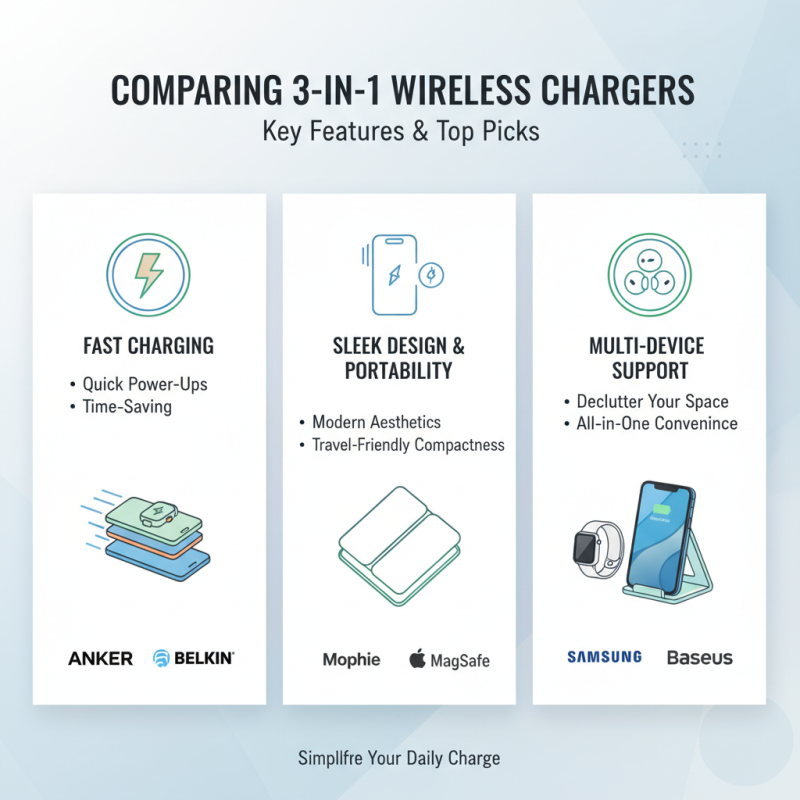 COMPARING 3-IN-1 WIRELESS CHARGERS
Key Features & Top Picks

FAST CHARGING
• Quick Power-Ups
• Time-Saving

ANKER BELKIN

SLEEK DESIGN & PORTABILITY
• Modern Aesthetics
• Travel-Friendly Compactness

Mophie MagSafe

MULTI-DEVICE SUPPORT
• Declutter Your Space
• All-in-One Convenince

SAMSUNG Baseus

Simpllfre Your Daily Charge